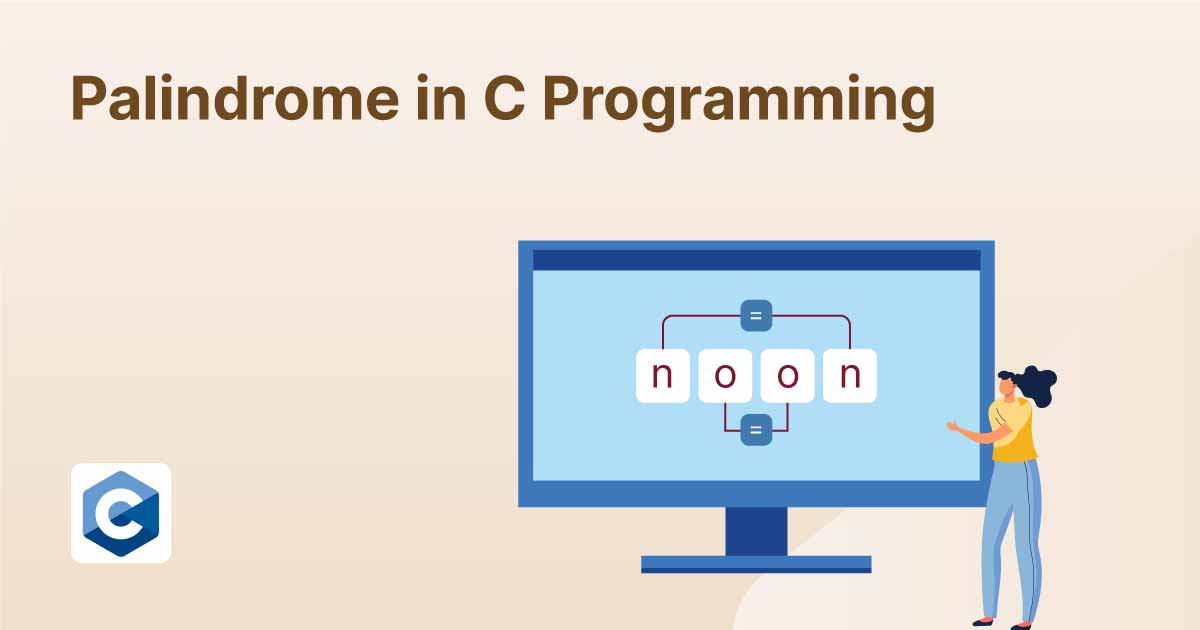 Palindrome in C Programming

=

n o o n

=

C